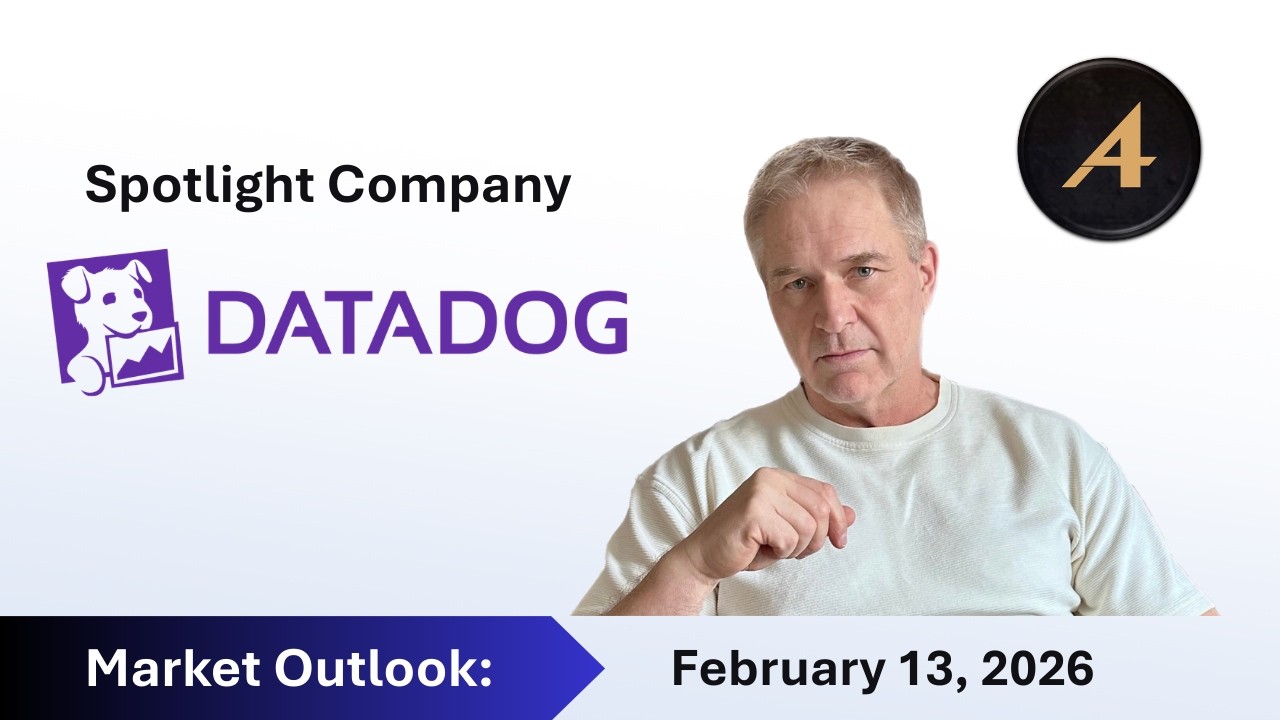 Spotlight Company

DATADOG

A

Market Outlook: February 13, 2026